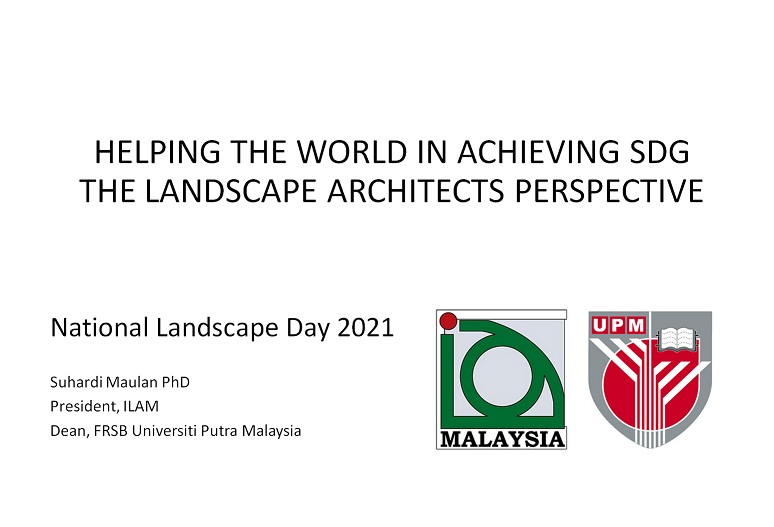 HELPING THE WORLD IN ACHIEVING SDG
THE LANDSCAPE ARCHITECTS PERSPECTIVE

National Landscape Day 2021

Suhardi Maulan PhD
President, ILAM
Dean, FRSB Universiti Putra Malaysia

MALAYSIA

UPM